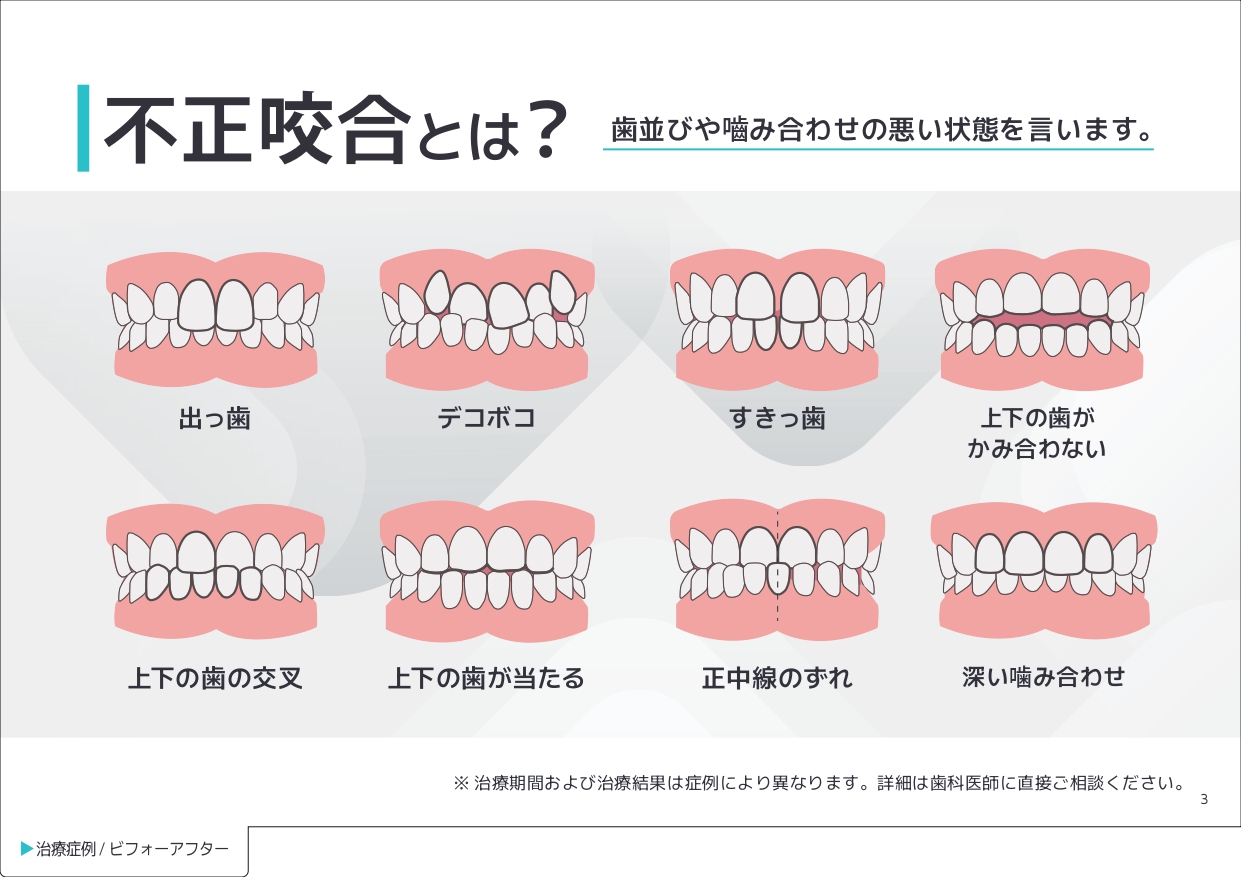 不正咬合とは？

歯並びや噛み合わせの悪い状態を言います。

出っ歯

デコボコ

すきっ歯

上下の歯が
かみ合わない

上下の歯の交叉

上下の歯が当たる

正中線のずれ

深い噛み合わせ

※ 治療期間および治療結果は症例により異なります。詳細は歯科医師に直接ご相談ください。

3

▶治療症例 / ビフォーアフター